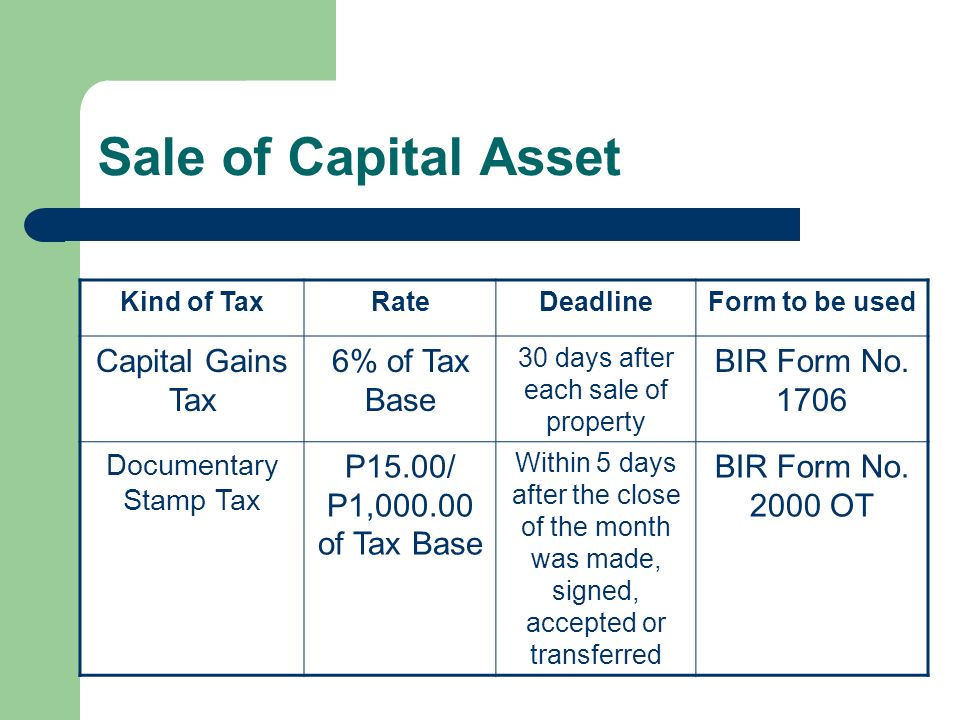 Sale of Capital Asset

| Kind of Tax | Rate | Deadline | Form to be used |
|---|---|---|---|
| Capital Gains Tax | 6% of Tax Base | 30 days after each sale of property | BIR Form No. 1706 |
| Documentary Stamp Tax | P15.00/ P1,000.00 of Tax Base | Within 5 days after the close of the month was made, signed, accepted or transferred | BIR Form No. 2000 OT |